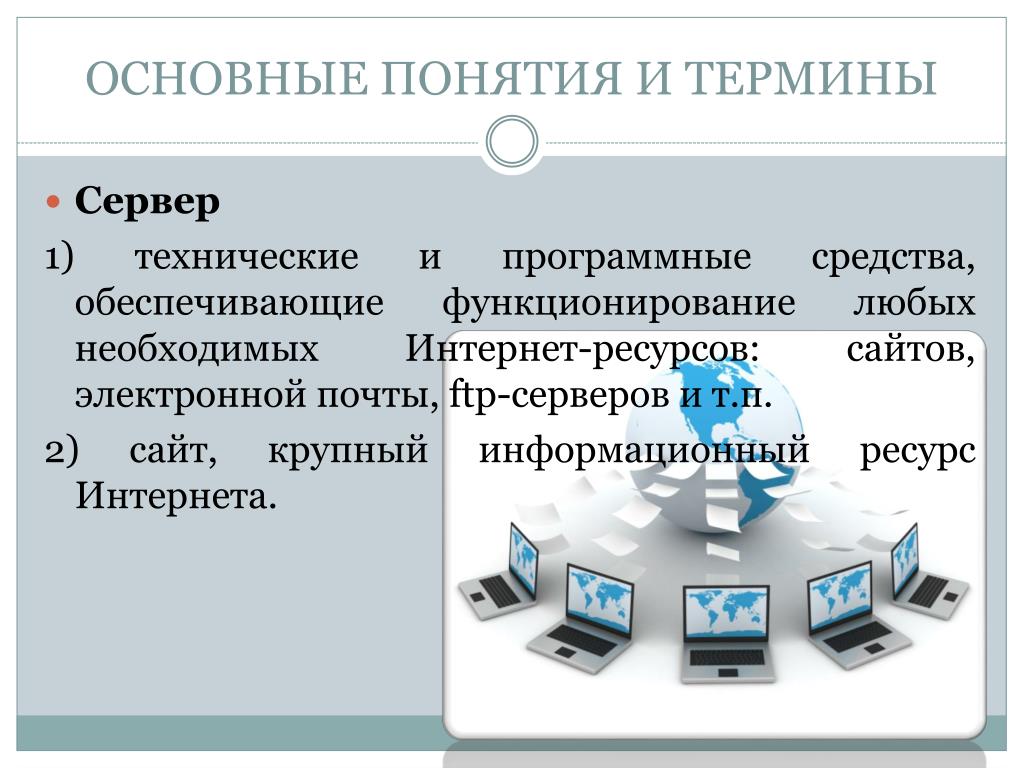 ОСНОВНЫЕ ПОНЯТИЯ И ТЕРМИНЫ

Сервер

1) технические и программные средства, обеспечивающие функционирование любых необходимых Интернет-ресурсов: сайтов, электронной почты, ftp-серверов и т.п.

2) сайт, крупный информационный ресурс Интернета.